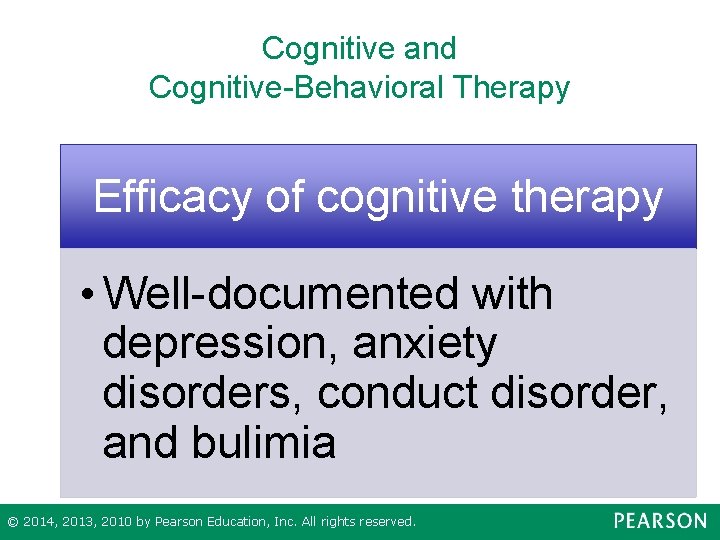 Cognitive and
Cognitive-Behavioral Therapy

Efficacy of cognitive therapy

• Well-documented with depression, anxiety disorders, conduct disorder, and bulimia

© 2014, 2013, 2010 by Pearson Education, Inc. All rights reserved.

PEARSON